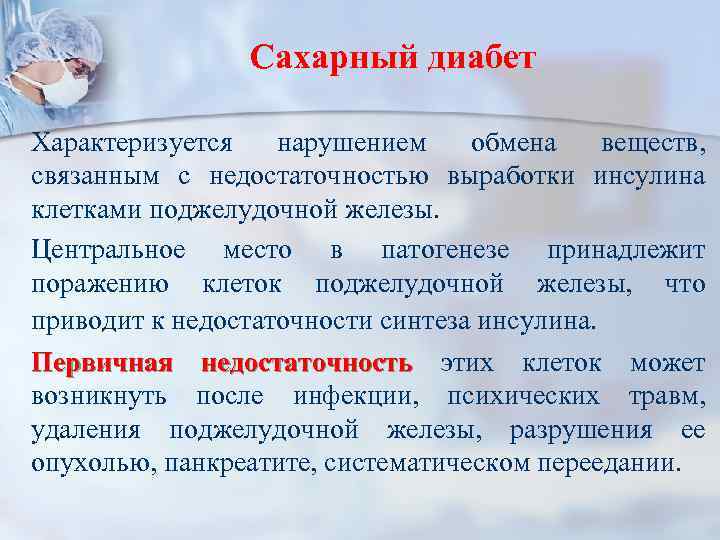 Сахарный диабет

Характеризуется нарушением обмена веществ, связанным с недостаточностью выработки инсулина клетками поджелудочной железы.

Центральное место в патогенезе принадлежит поражению клеток поджелудочной железы, что приводит к недостаточности синтеза инсулина.

Первичная недостаточность этих клеток может возникнуть после инфекции, психических травм, удаления поджелудочной железы, разрушения ее опухолью, панкреатите, систематическом переедании.